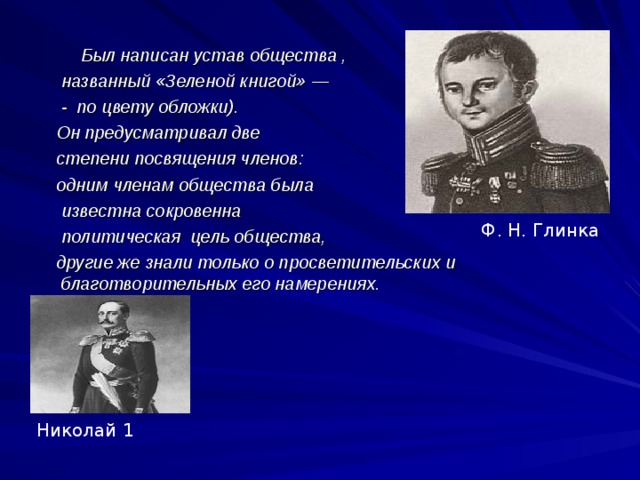 Был написан устав общества , названный «Зеленой книгой» — - по цвету обложки).
Он предусматривал две степени посвящения членов: одним членам общества была известна сокровенна политическая цель общества, другие же знали только о просветительских и благотворительных его намерениях.

Ф. Н. Глинка

Николай 1